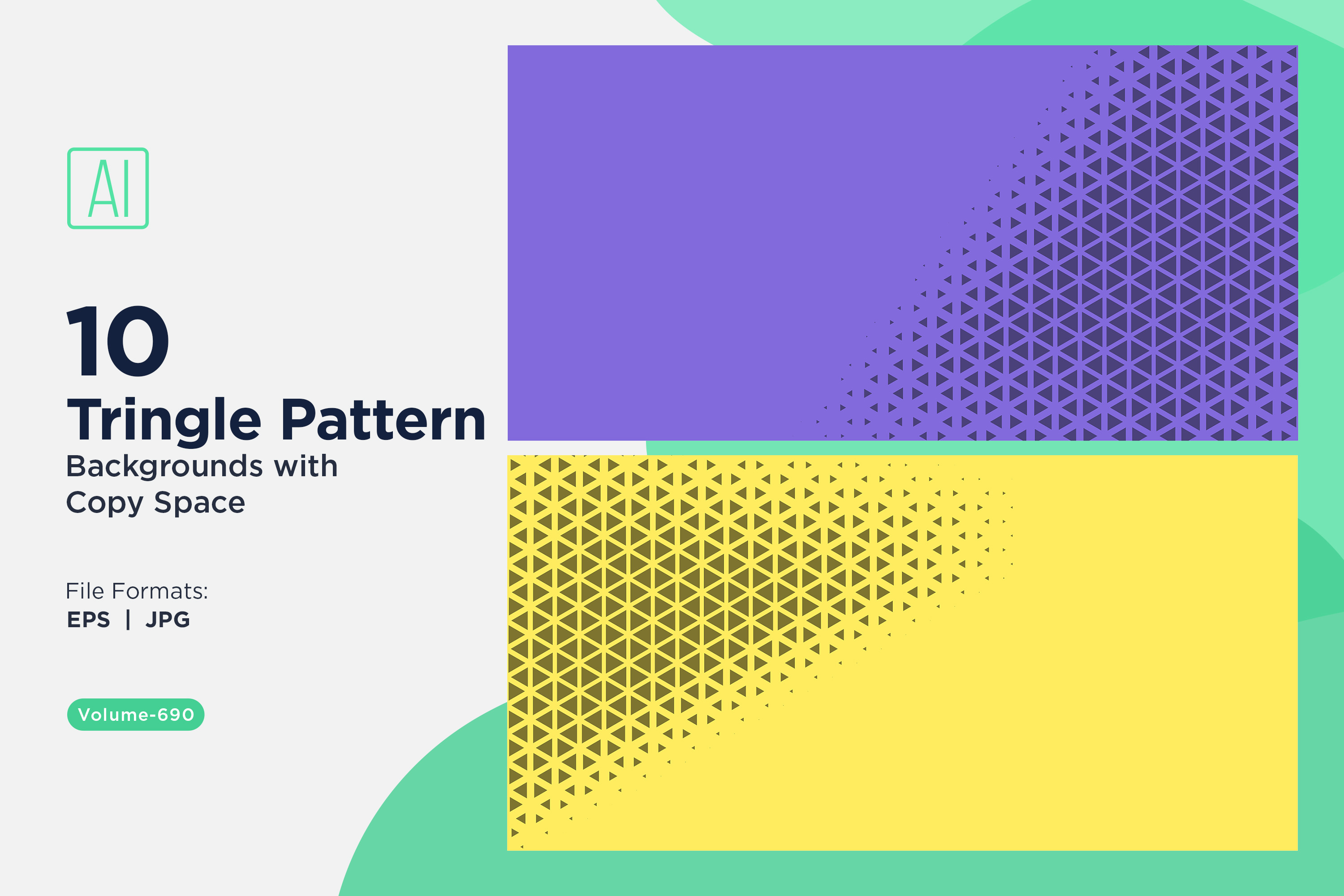 AI

10
Tringle Pattern
Backgrounds with Copy Space

File Formats:
EPS | JPG

Volume-690